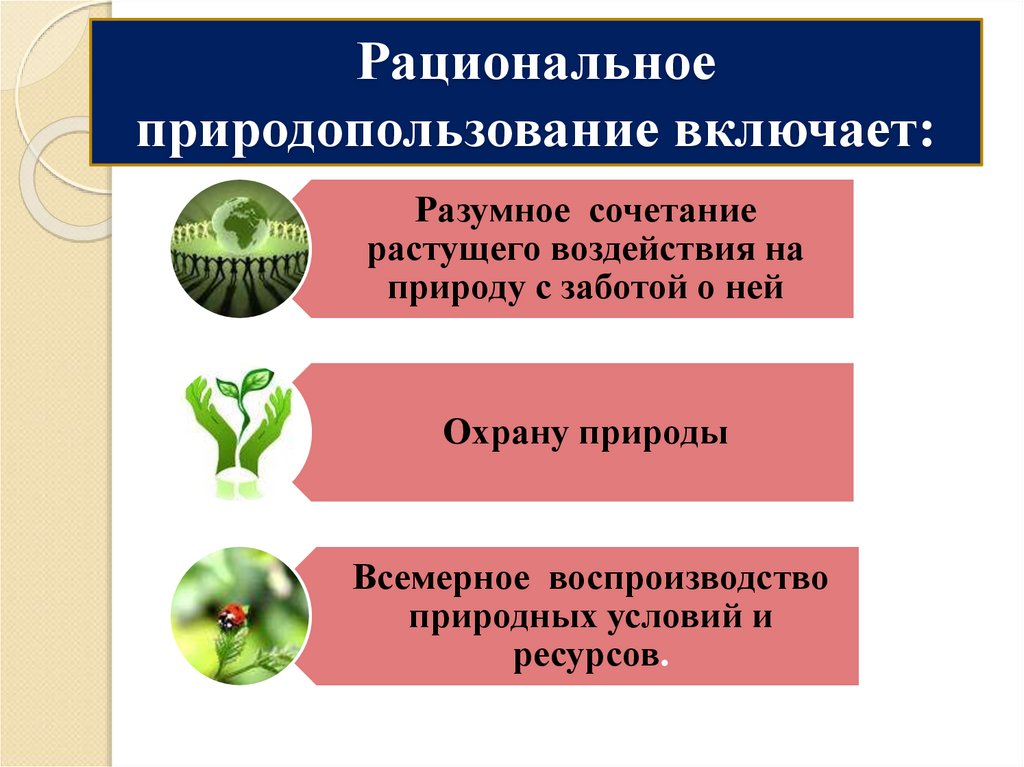 Рациональное природопользование включает:

Разумное сочетание растущего воздействия на природу с заботой о ней

Охрану природы

Всемерное воспроизводство природных условий и ресурсов.